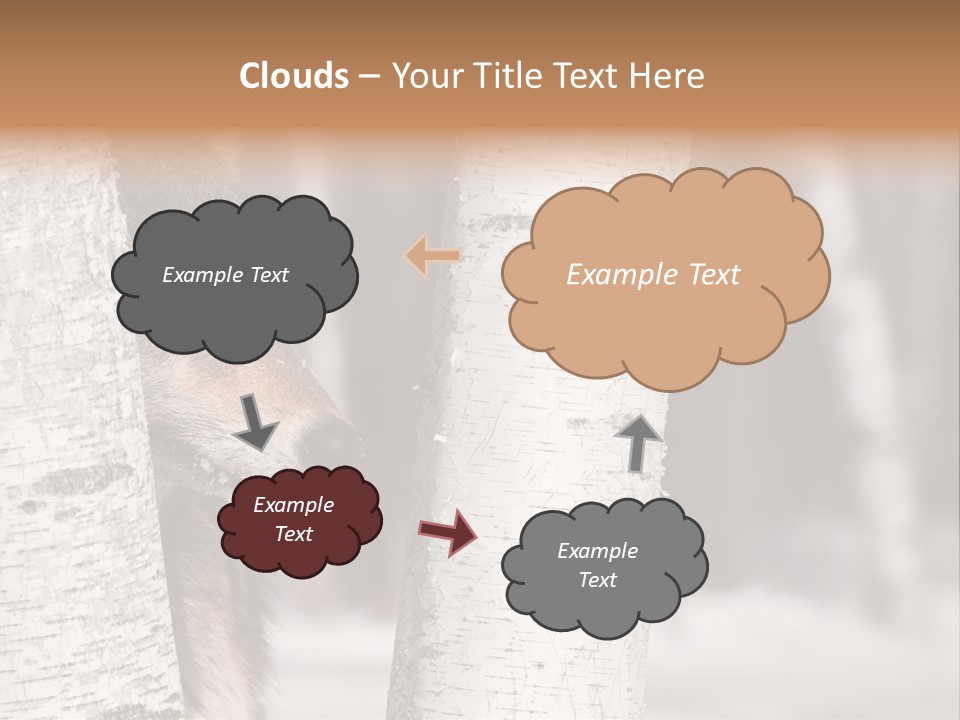 Clouds – Your Title Text Here

Example Text

Example Text

Example Text

Example Text